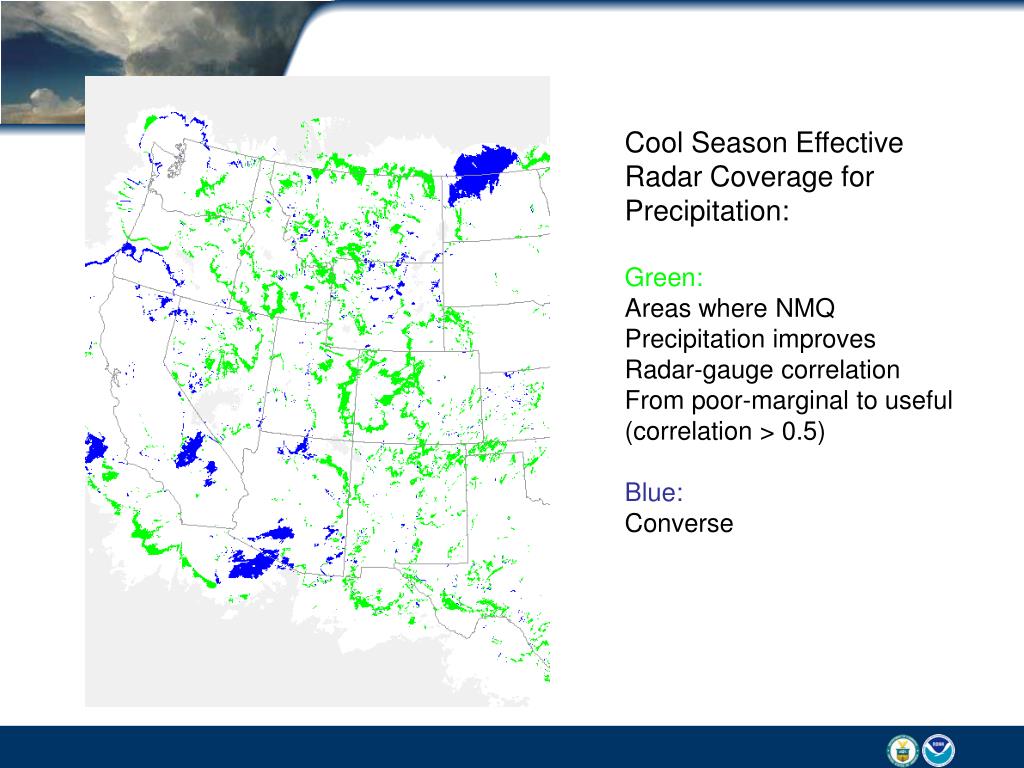 Cool Season Effective Radar Coverage for Precipitation:

Green:
Areas where NMQ Precipitation improves Radar-gauge correlation From poor-marginal to useful (correlation > 0.5)

Blue:
Converse